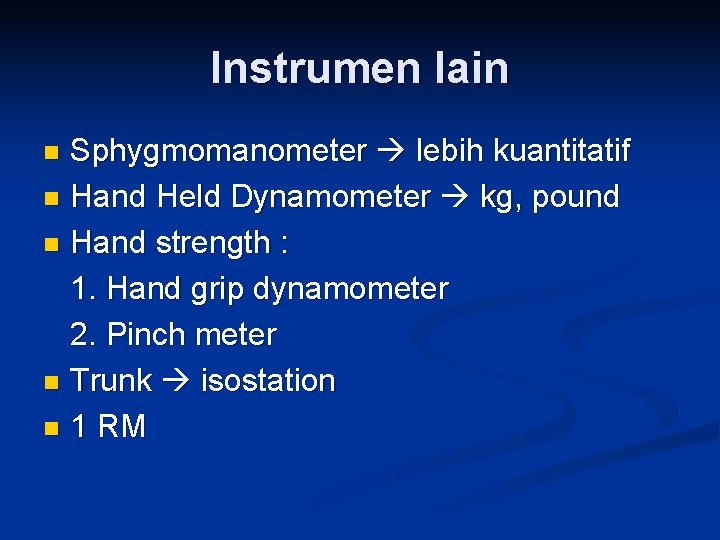 Instrumen lain

- Sphygmomanometer → lebih kuantitatif
- Hand Held Dynamometer → kg, pound
- Hand strength :

1. Hand grip dynamometer
2. Pinch meter

- Trunk → isostation
- 1 RM